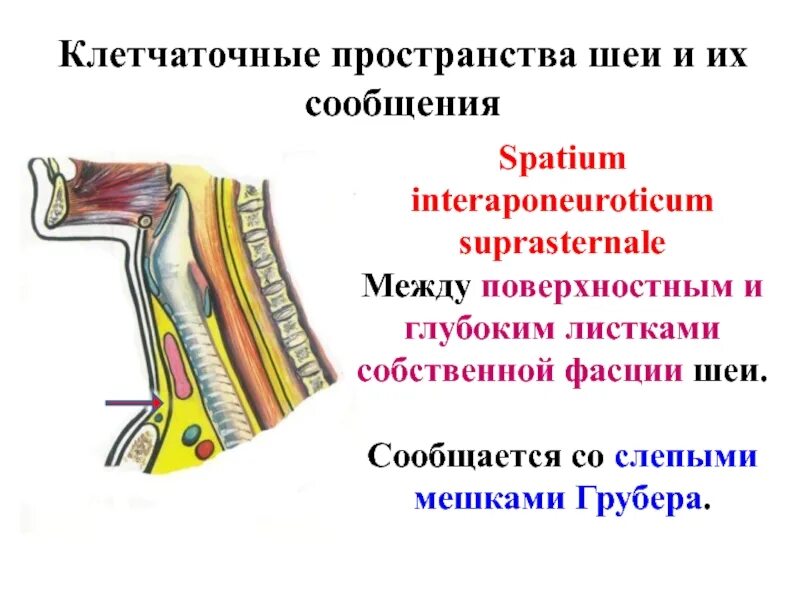 Клетчаточные пространства шеи и их сообщения

Spatium interaponeuroticum suprasternale

Между поверхностным и глубоким листками собственной фасции шеи.

Сообщается со слепыми мешками Грубера.